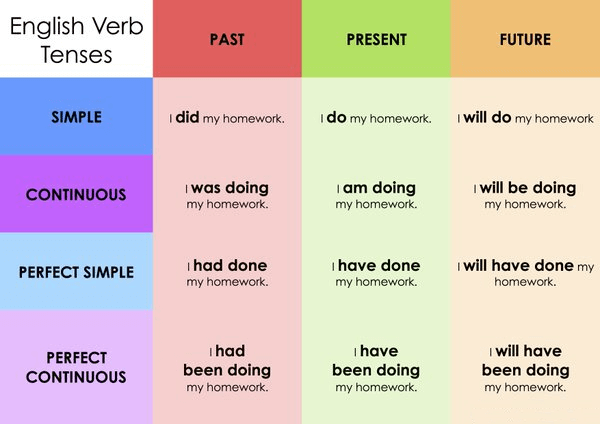 | English Verb Tenses | PAST | PRESENT | FUTURE |
|---|---|---|---|
| SIMPLE | I did my homework. | I do my homework. | I will do my homework |
| CONTINUOUS | I was doing my homework. | I am doing my homework. | I will be doing my homework. |
| PERFECT SIMPLE | I had done my homework. | I have done my homework. | I will have done my homework. |
| PERFECT CONTINUOUS | I had been doing my homework. | I have been doing my homework. | I will have been doing my homework. |